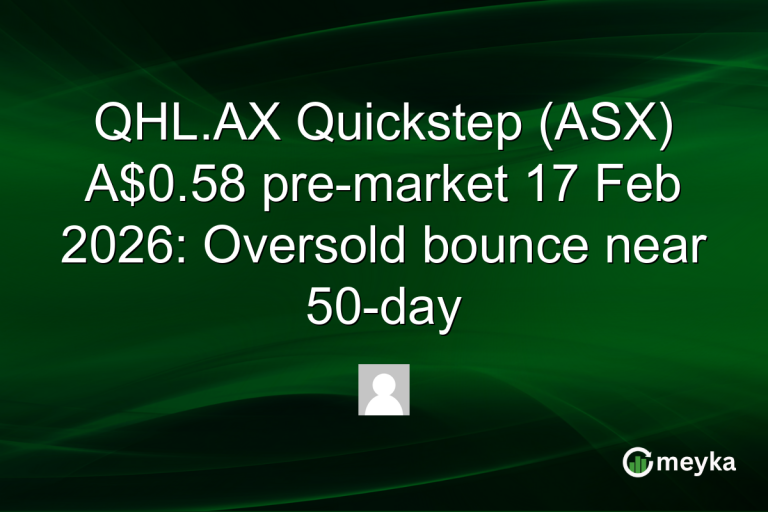 QHL.AX Quickstep (ASX) A$0.58 pre-market 17 Feb 2026: Oversold bounce near 50-day

meyka